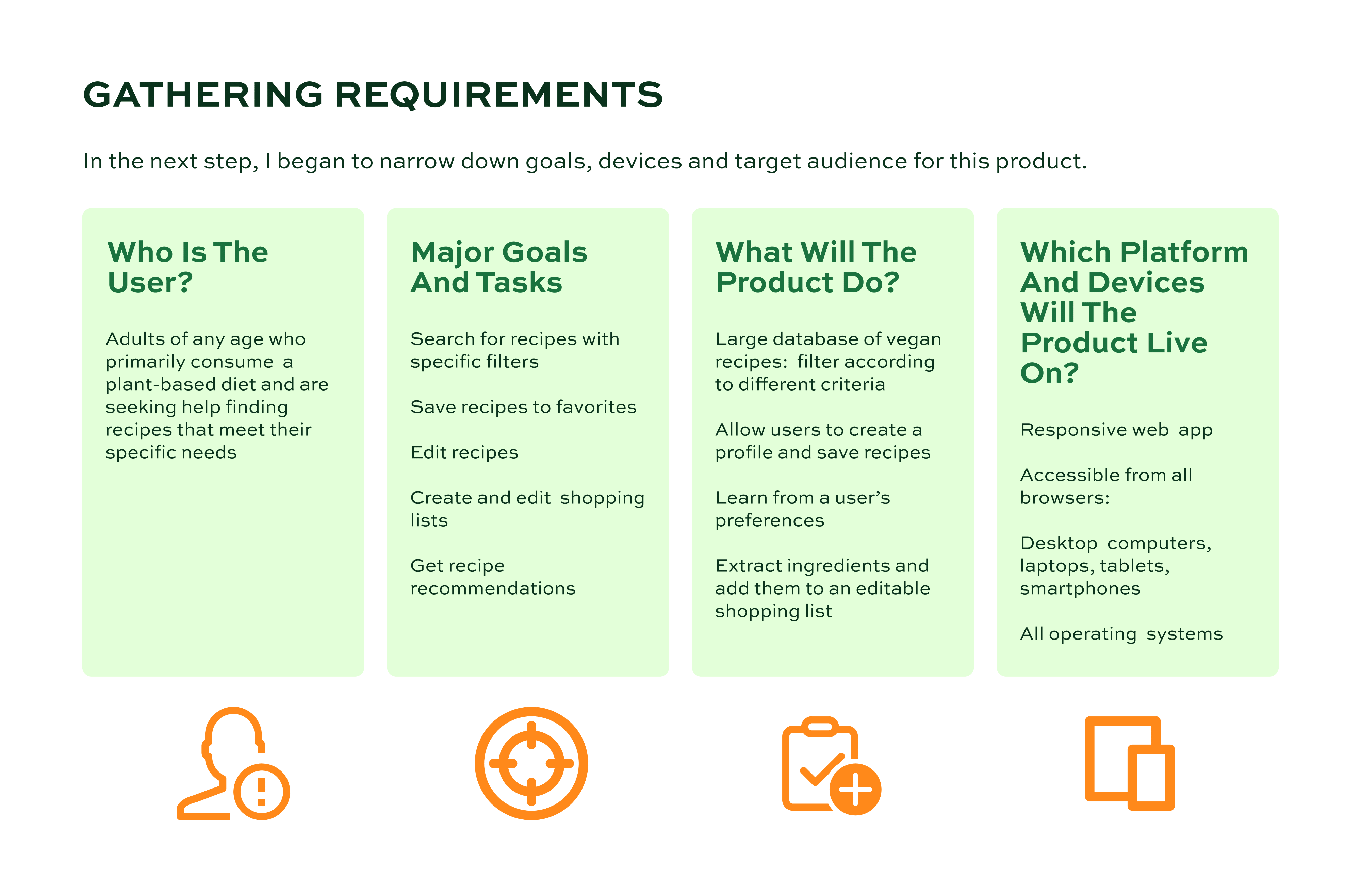 GATHERING REQUIREMENTS

In the next step, I began to narrow down goals, devices and target audience for this product.

Who Is The User?

Adults of any age who primarily consume a plant-based diet and are seeking help finding recipes that meet their specific needs

Major Goals And Tasks

Search for recipes with specific filters

Save recipes to favorites

Edit recipes

Create and edit shopping lists

Get recipe recommendations

What Will The Product Do?

Large database of vegan recipes: filter according to different criteria

Allow users to create a profile and save recipes

Learn from a user's preferences

Extract ingredients and add them to an editable shopping list

Which Platform And Devices Will The Product Live On?

Responsive web app

Accessible from all browsers:

Desktop computers, laptops, tablets, smartphones

All operating systems